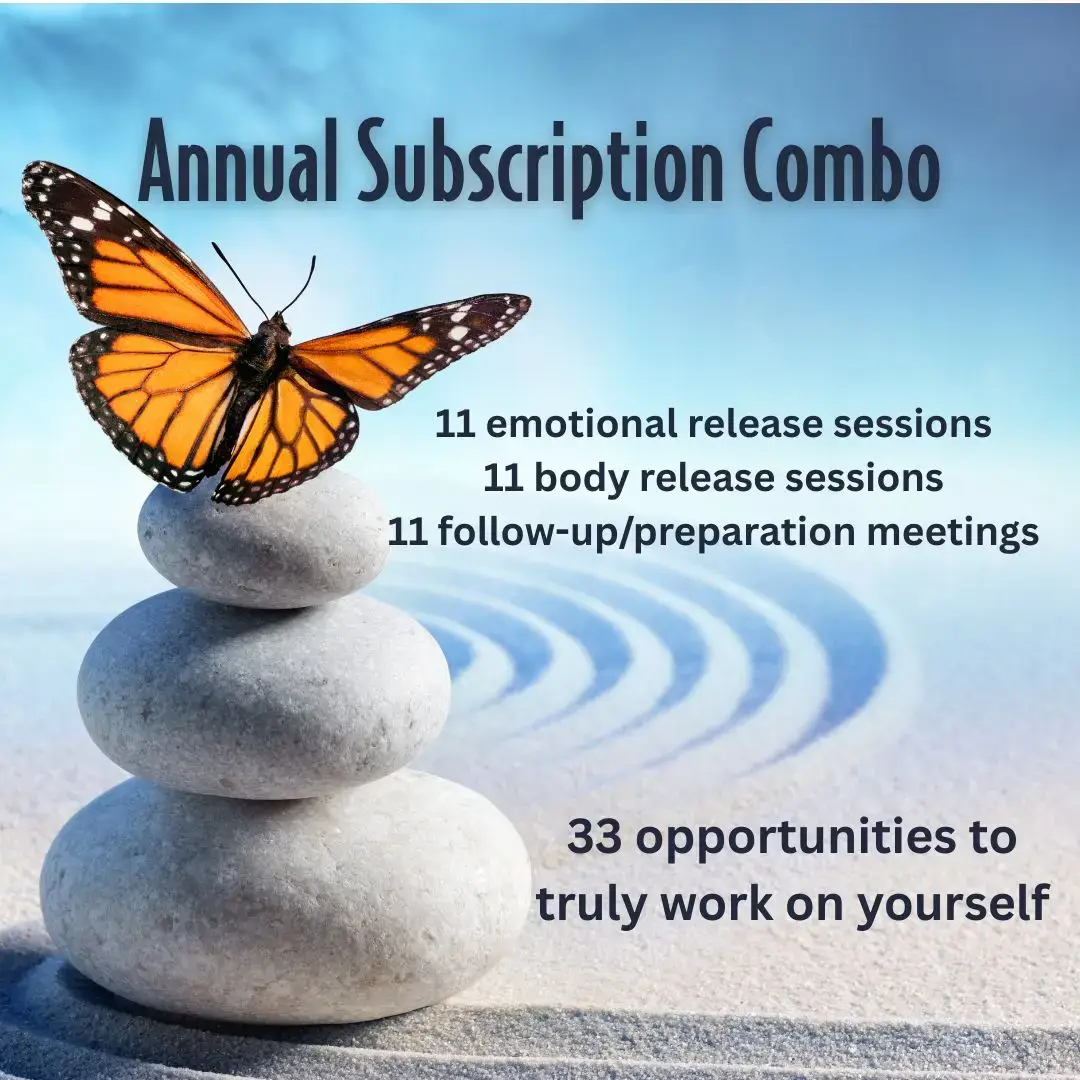 Annual Subscription Combo

11 emotional release sessions
11 body release sessions
11 follow-up/preparation meetings

33 opportunities to truly work on yourself